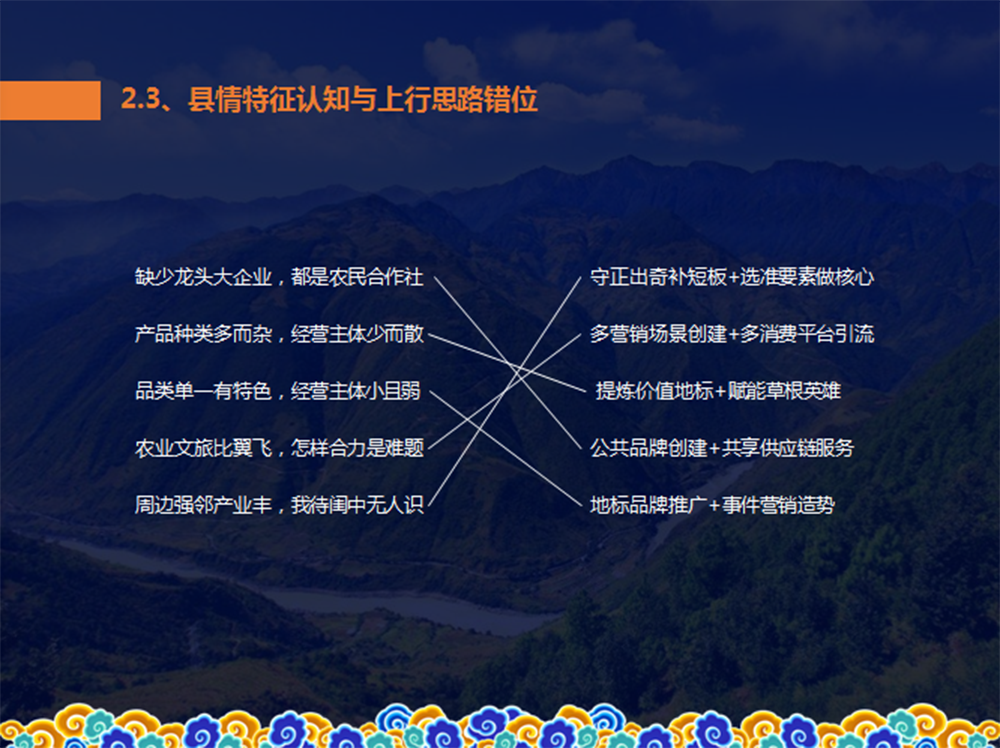 2.3、县情特征认知与上行思路错位

缺少龙头大企业，都是农民合作社

产品种类多而杂，经营主体少而散

品类单一有特色，经营主体小且弱

农业文旅比翼飞，怎样合力是难题

周边强邻产业丰，我待闺中无人识

守正出奇补短板+选准要素做核心

多营销场景创建+多消费平台引流

提炼价值地标+赋能草根英雄

公共品牌创建+共享供应链服务

地标品牌推广+事件营销造势